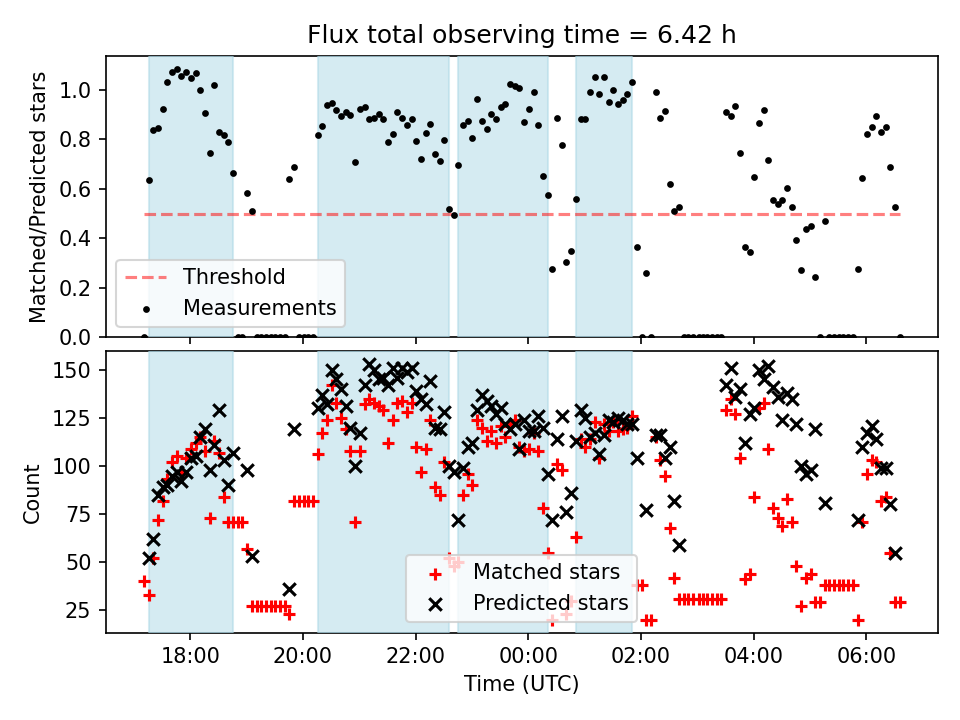 Flux total observing time = 6.42 h

Matched/Predicted stars

1.0
0.8
0.6
0.4
0.2
0.0

Threshold
Measurements

Count

150
125
100
75
50
25

Matched stars
Predicted stars

18:00
20:00
22:00
00:00
02:00
04:00
06:00

Time (UTC)